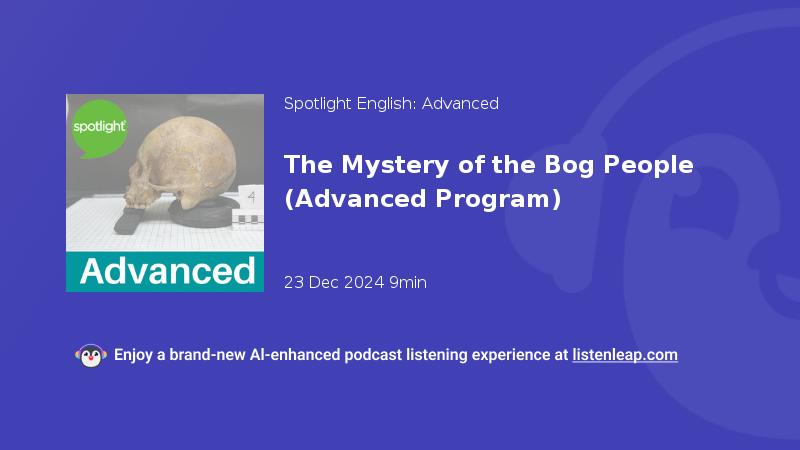 spotlight

4

Advanced

Spotlight English: Advanced

The Mystery of the Bog People (Advanced Program)

23 Dec 2024 9min

Enjoy a brand-new AI-enhanced podcast listening experience at listenleap.com